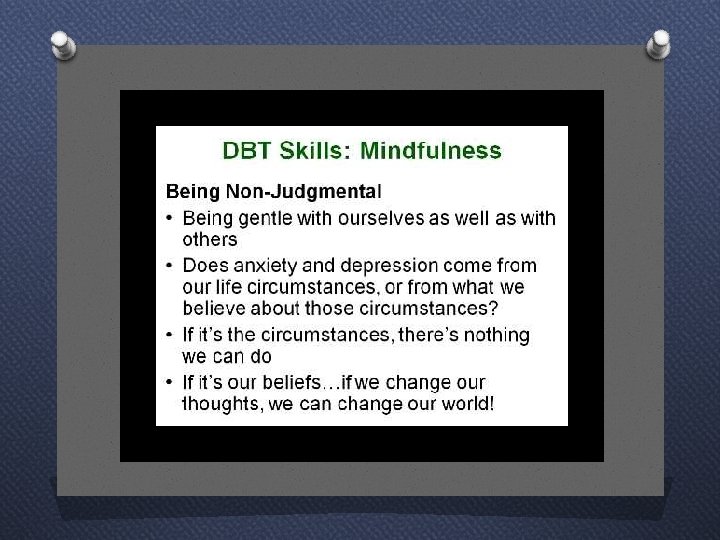 DBT Skills: Mindfulness

Being Non-Judgmental

• Being gentle with ourselves as well as with others

• Does anxiety and depression come from our life circumstances, or from what we believe about those circumstances?

• If it's the circumstances, there's nothing we can do

• If it's our beliefs…if we change our thoughts, we can change our world!